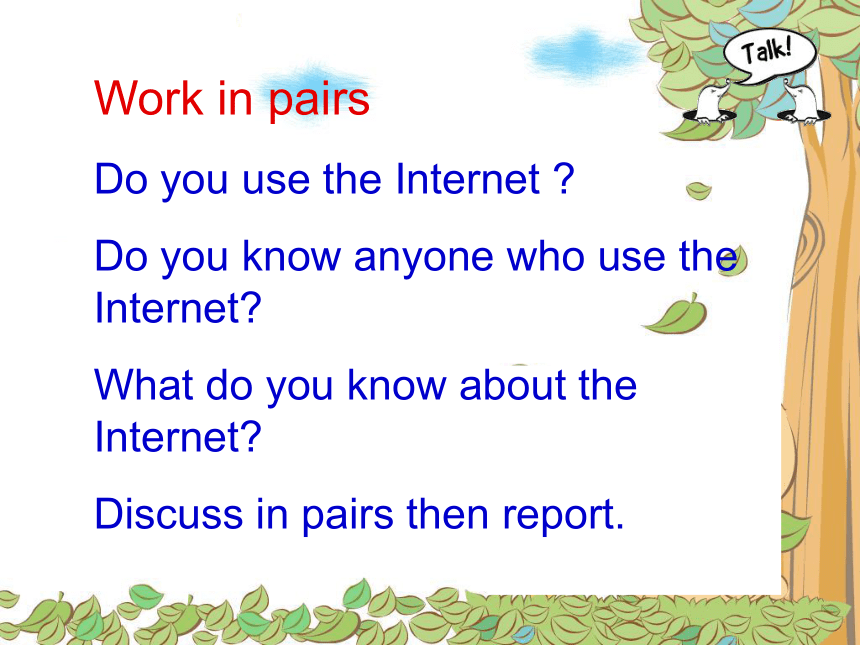 Talk!

Work in pairs

Do you use the Internet ?

Do you know anyone who use the Internet?

What do you know about the Internet?

Discuss in pairs then report.